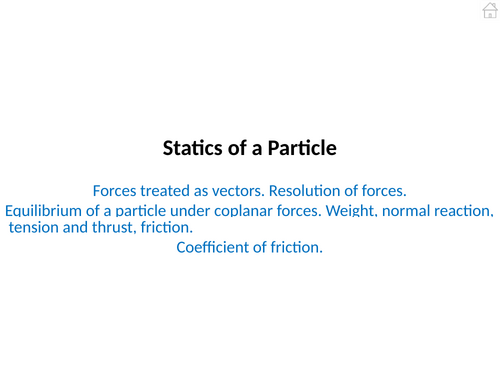 Statics of a Particle

Forces treated as vectors. Resolution of forces.

Equilibrium of a particle under coplanar forces. Weight, normal reaction, tension and thrust, friction.

Coefficient of friction.